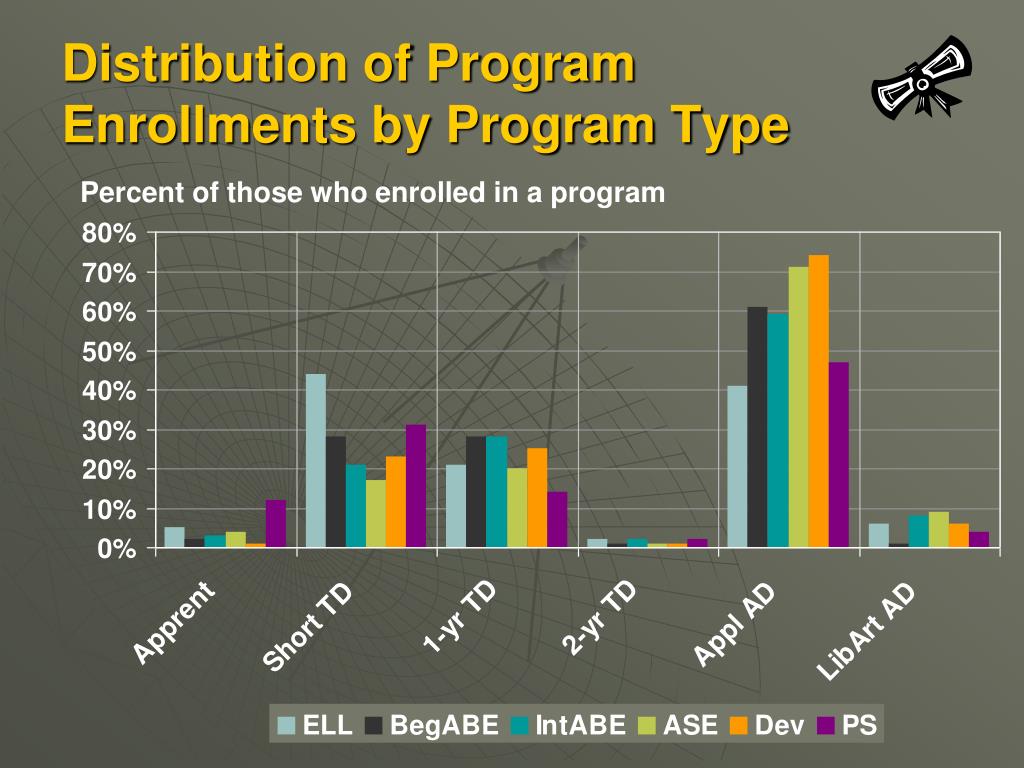 Distribution of Program Enrollments by Program Type

Percent of those who enrolled in a program

80%
70%
60%
50%
40%
30%
20%
10%
0%

Apprent
Short TD
1-yr TD
2-yr TD
Appl AD
LibArt AD

ELL BegABE IntABE ASE Dev PS